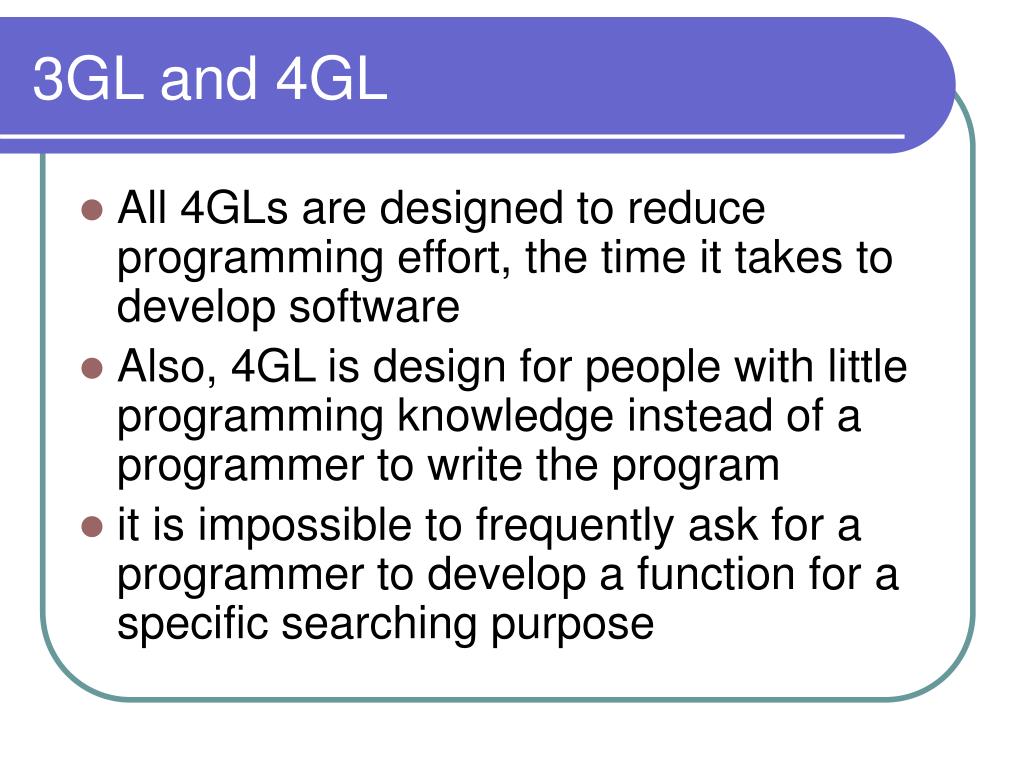 3GL and 4GL

- All 4GLs are designed to reduce programming effort, the time it takes to develop software
- Also, 4GL is design for people with little programming knowledge instead of a programmer to write the program
- it is impossible to frequently ask for a programmer to develop a function for a specific searching purpose